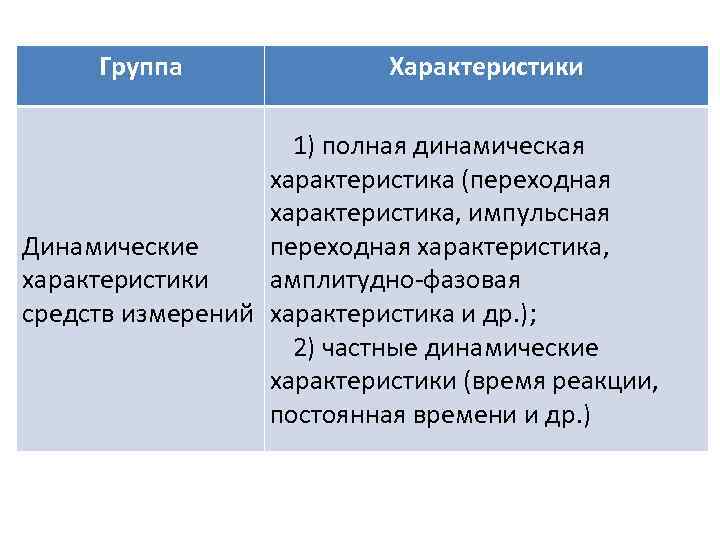 | Группа | Характеристики |
|---|---|
| Динамические характеристики средств измерений | 1) полная динамическая характеристика (переходная характеристика, импульсная переходная характеристика, амплитудно-фазовая характеристика и др.); 2) частные динамические характеристики (время реакции, постоянная времени и др.) |